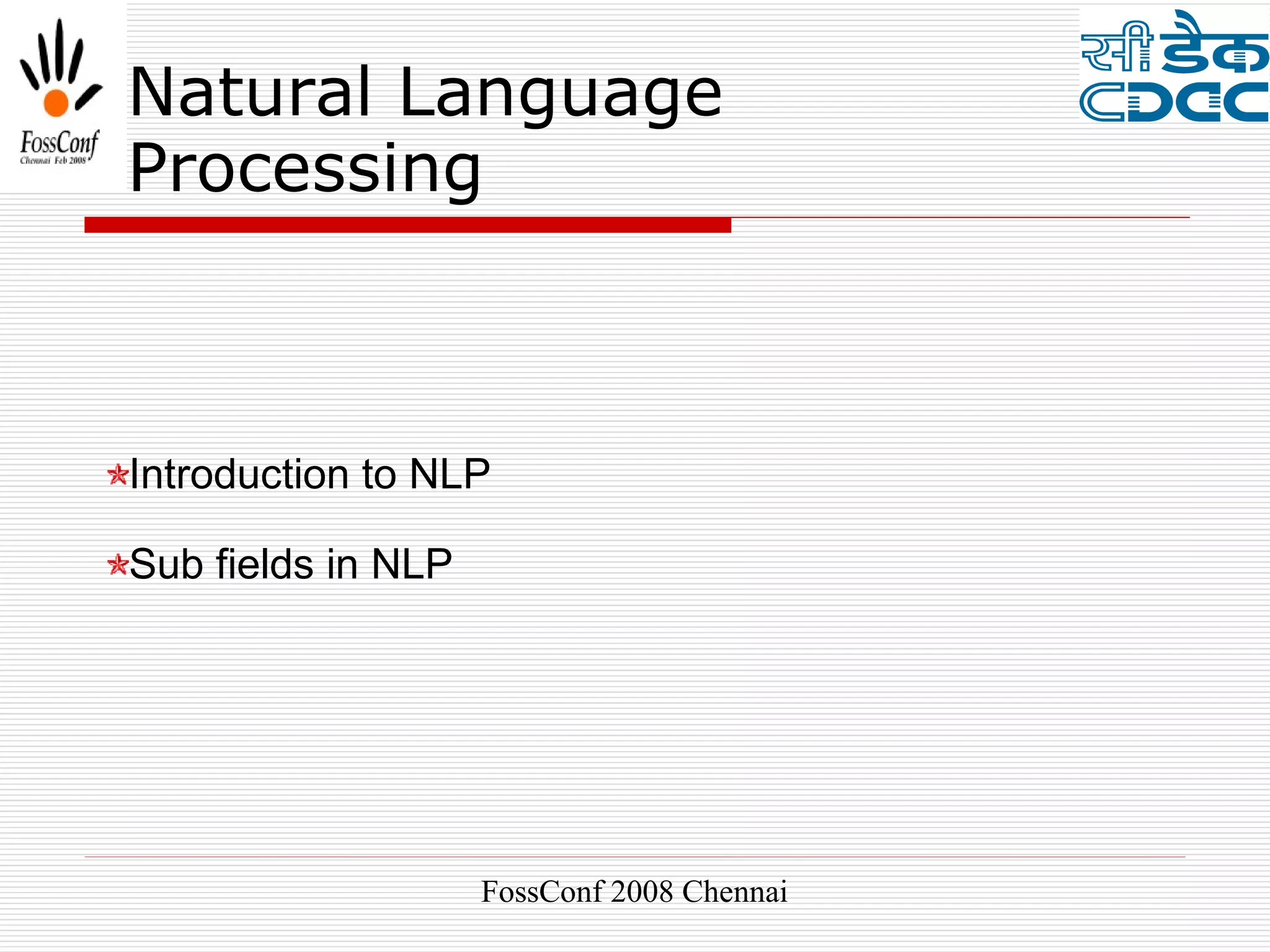 FossConf
Chennai Feb 2008

Natural Language Processing

सी डैक
CDAC

Introduction to NLP

Sub fields in NLP

FossConf 2008 Chennai